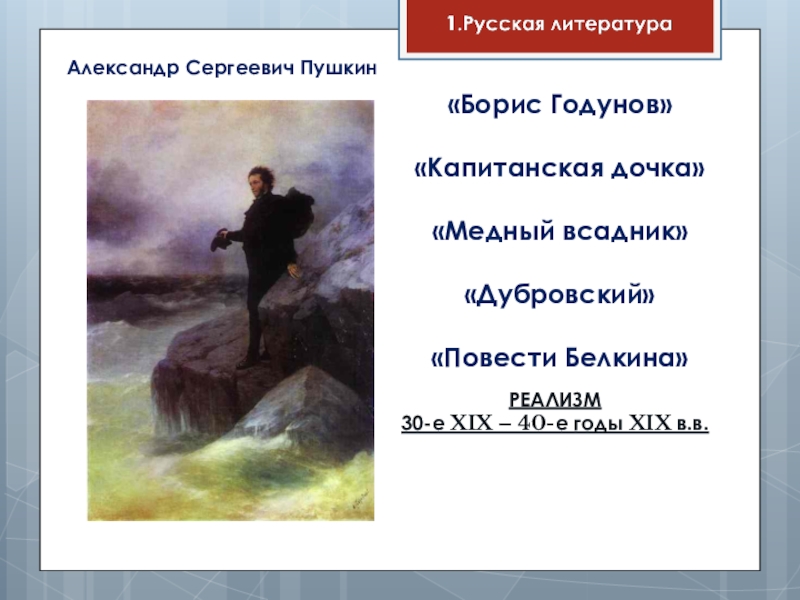 1.Русская литература

Александр Сергеевич Пушкин

«Борис Годунов»

«Капитанская дочка»

«Медный всадник»

«Дубровский»

«Повести Белкина»

РЕАЛИЗМ
30-е XIX – 40-е годы XIX в.в.